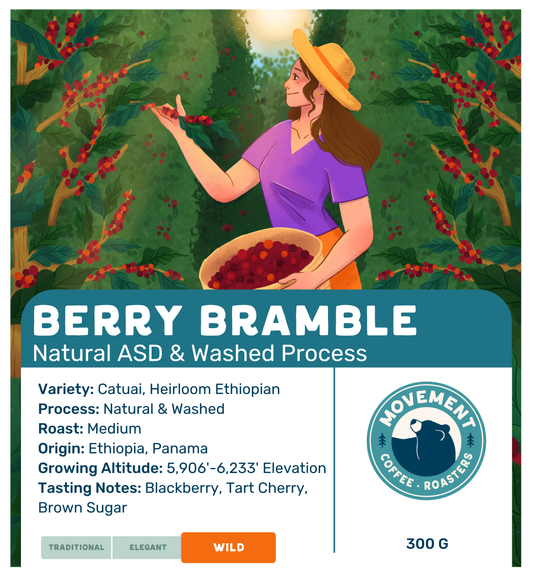 BERRY BRAMBLE
Natural ASD & Washed Process

Variety: Catuai, Heirloom Ethiopian
Process: Natural & Washed
Roast: Medium
Origin: Ethiopia, Panama
Growing Altitude: 5,906'-6,233' Elevation
Tasting Notes: Blackberry, Tart Cherry, Brown Sugar

TRADITIONAL ELEGANT WILD

MOVEMENT
COFFEE · ROASTERS

300 G